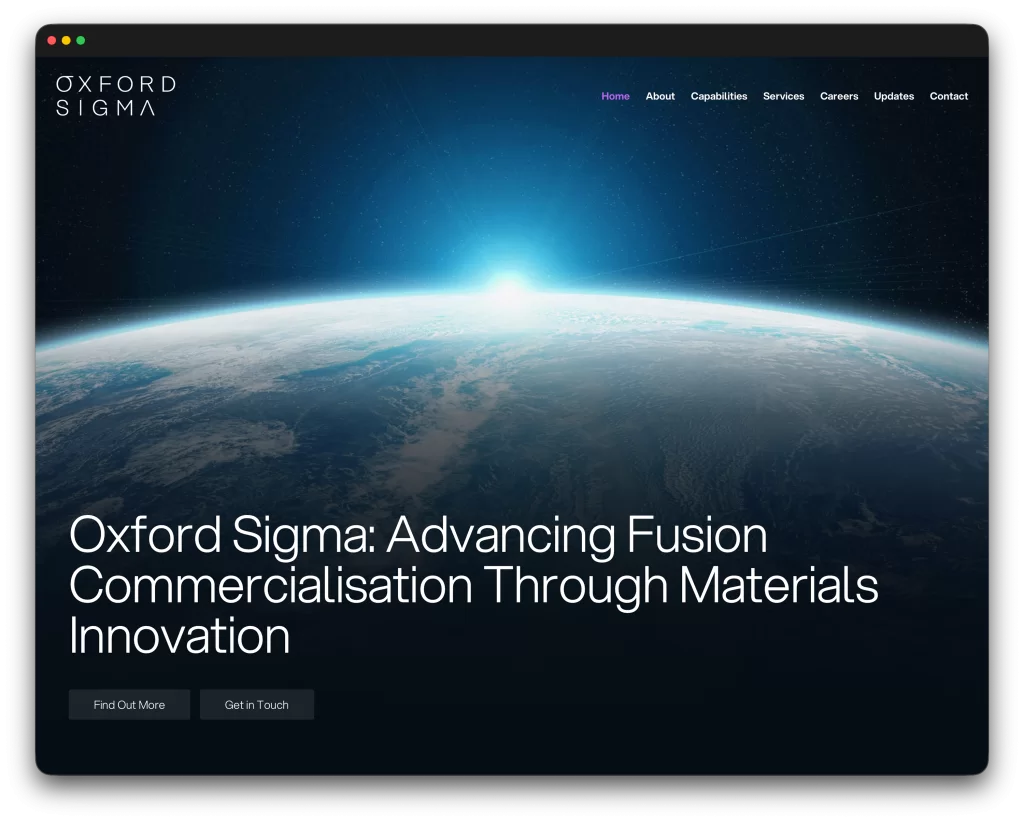 OXFORD SIGMA

Home About Capabilities Services Careers Updates Contact

Oxford Sigma: Advancing Fusion Commercialisation Through Materials Innovation

Find Out More Get in Touch